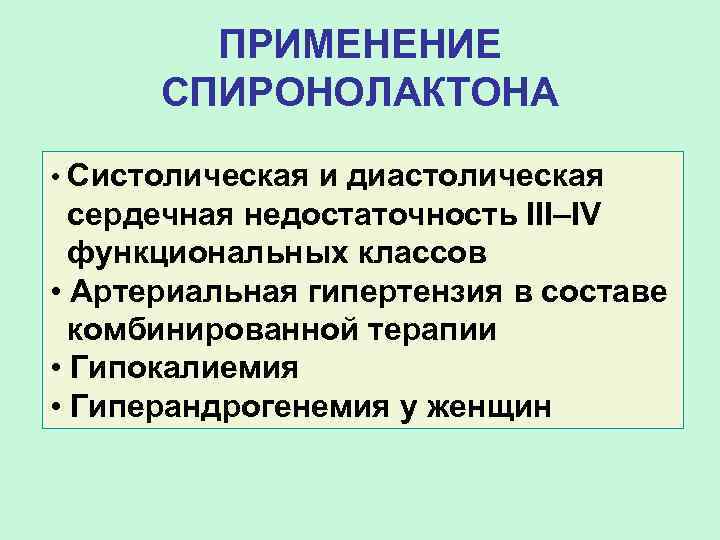 ПРИМЕНЕНИЕ СПИРОНОЛАКТОНА

• Систолическая и диастолическая сердечная недостаточность III–IV функциональных классов
• Артериальная гипертензия в составе комбинированной терапии
• Гипокалиемия
• Гиперандрогенемия у женщин